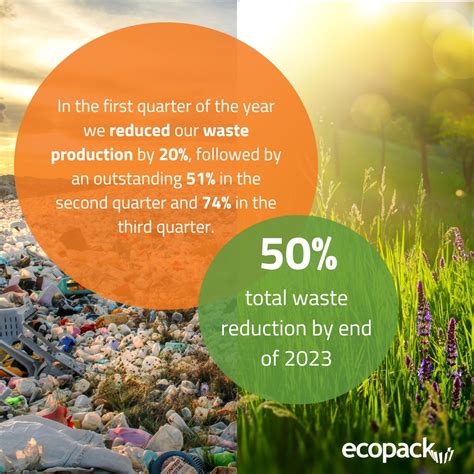 In the first quarter of the year we reduced our waste production by 20%, followed by an outstanding 51% in the second quarter and 74% in the third quarter.

50%

total waste reduction by end of 2023

ecopack